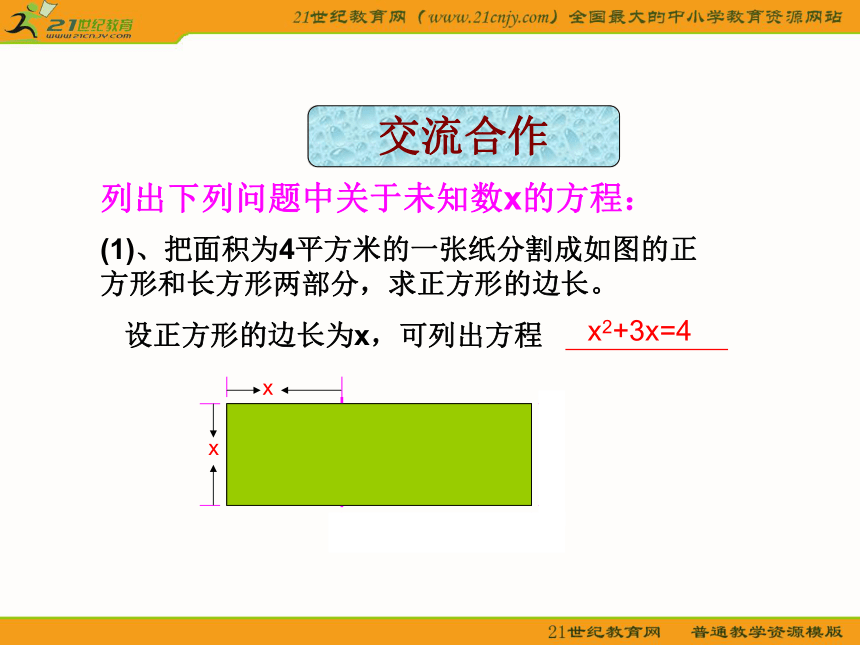 21世纪教育
www.21cnjy.com

21世纪教育网（www.21cnjy.com）全国最大的中小学教育资源网站

交流合作

列出下列问题中关于未知数x的方程：

(1)、把面积为4平方米的一张纸分割成如图的正方形和长方形两部分，求正方形的边长。

设正方形的边长为x，可列出方程 $x^2+3x=4$

x

x

21世纪教育网　普通教学资源模版